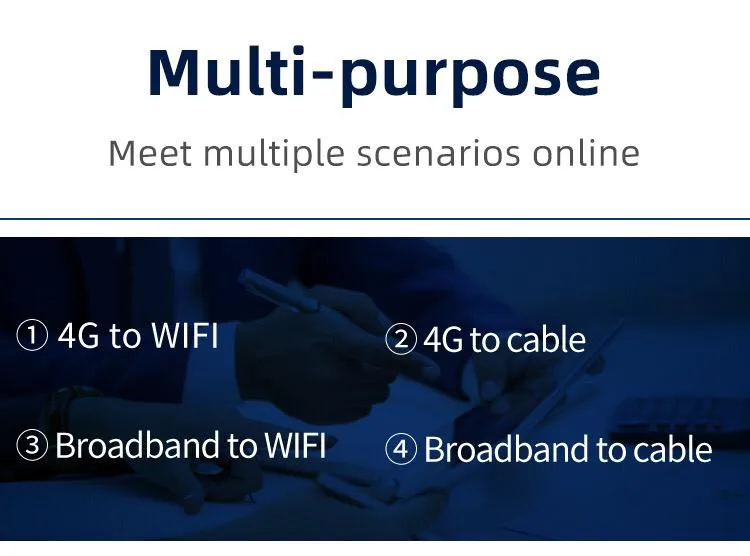 Multi-purpose

Meet multiple scenarios online

① 4G to WIFI

② 4G to cable

③ Broadband to WIFI

④ Broadband to cable